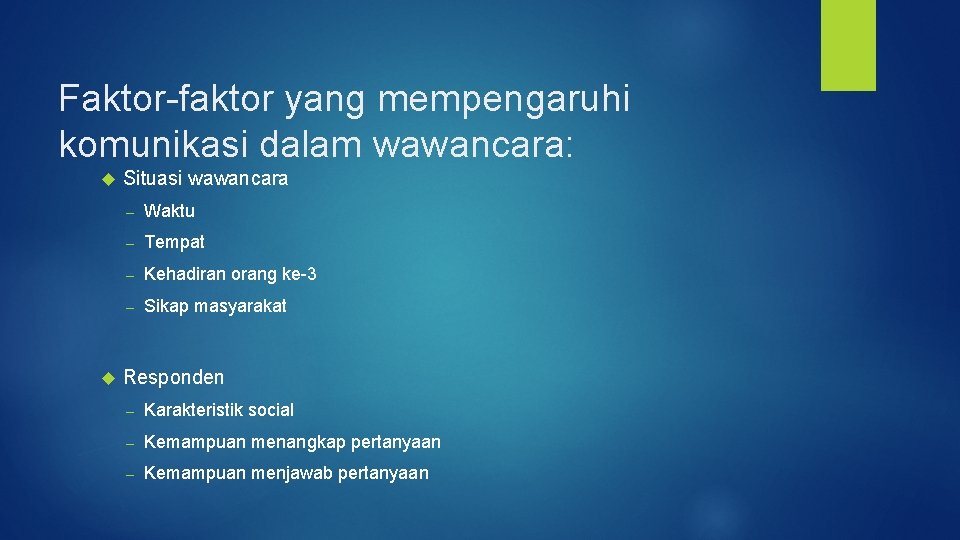 Faktor-faktor yang mempengaruhi komunikasi dalam wawancara:

Situasi wawancara

– Waktu

– Tempat

– Kehadiran orang ke-3

– Sikap masyarakat

Responden

– Karakteristik social

– Kemampuan menangkap pertanyaan

– Kemampuan menjawab pertanyaan